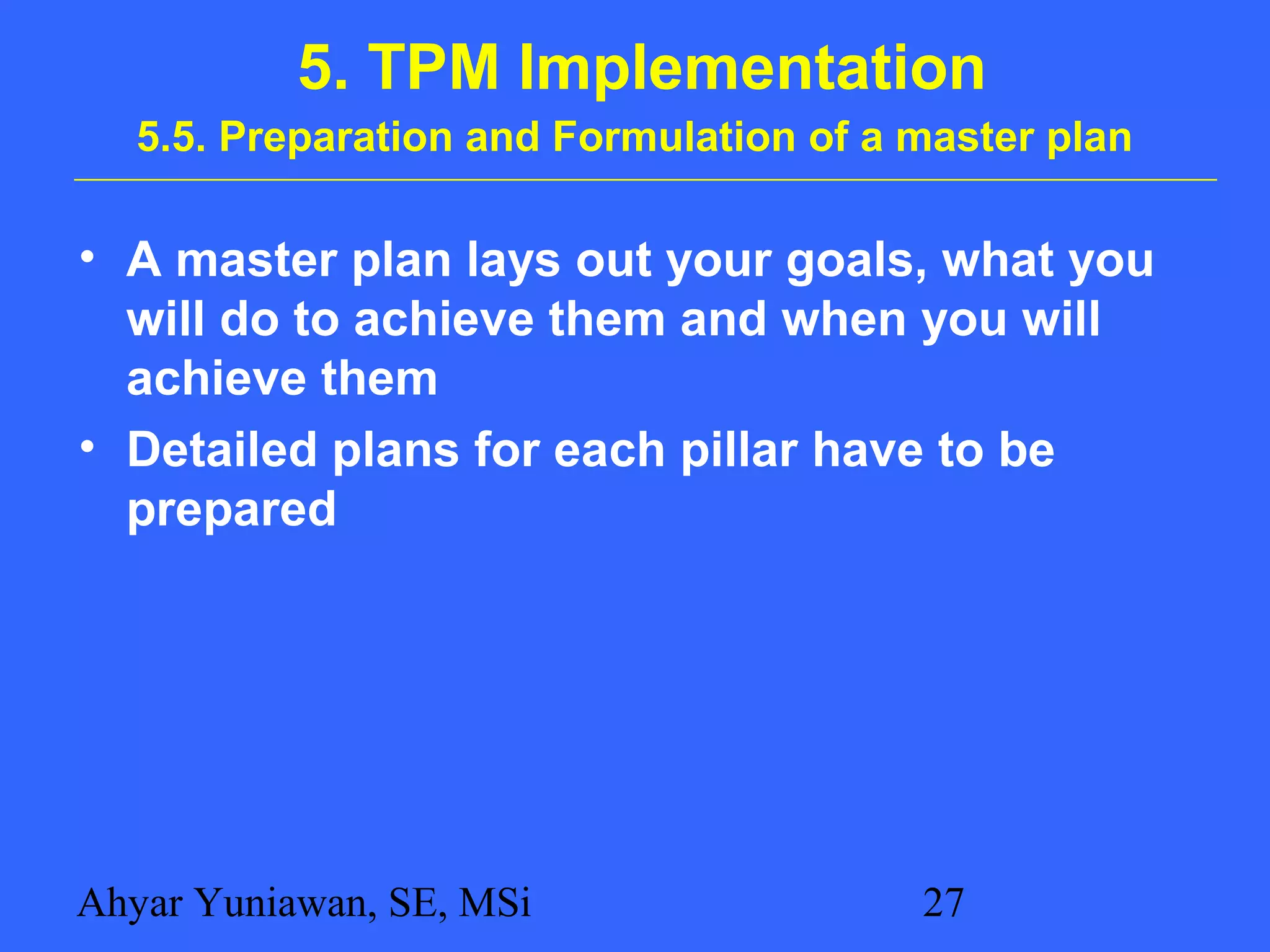 5. TPM Implementation

5.5. Preparation and Formulation of a master plan

• A master plan lays out your goals, what you will do to achieve them and when you will achieve them

• Detailed plans for each pillar have to be prepared

Ahyar Yuniawan, SE, MSi

27